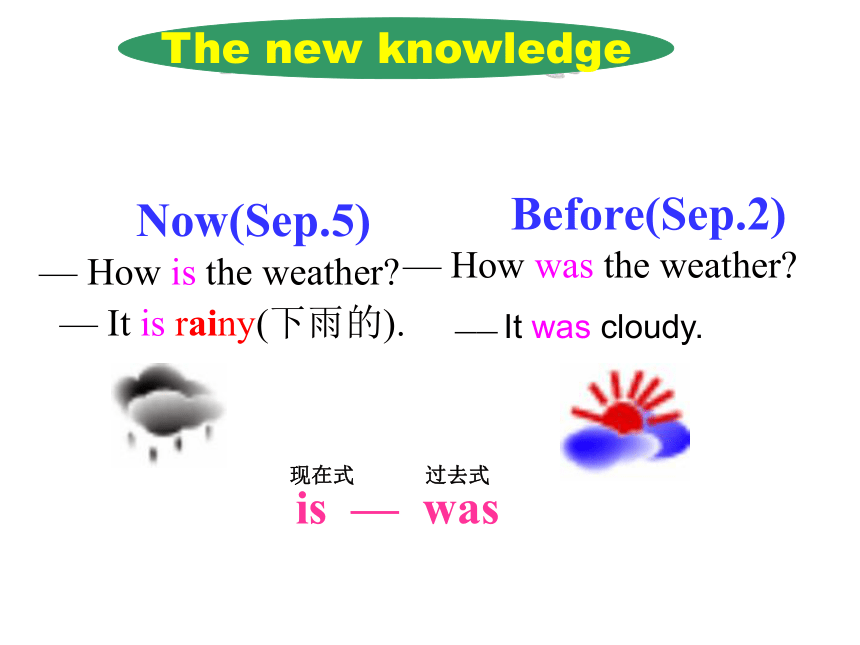 The new knowledge

Now(Sep.5)

— How is the weather?

— It is rainy(下雨的).

Before(Sep.2)

— How was the weather?

— It was cloudy.

现在式 过去式

is — was